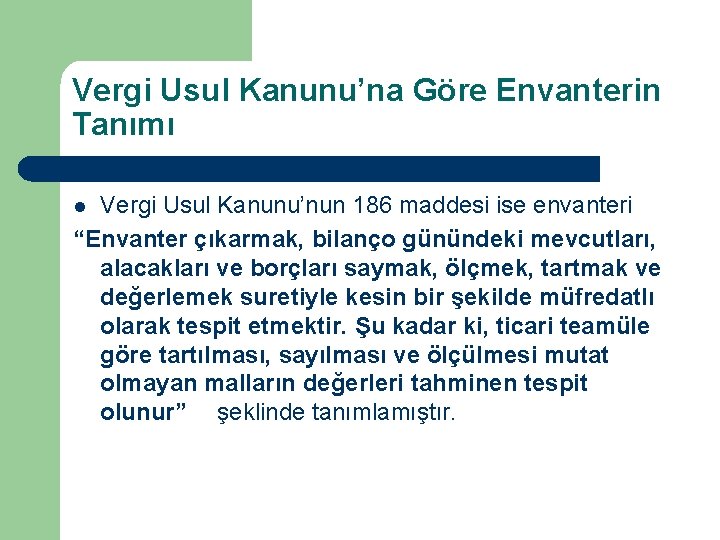 Vergi Usul Kanunu’na Göre Envanterin Tanımı

Vergi Usul Kanunu’nun 186 maddesi ise envanteri

“Envanter çıkarmak, bilanço günündeki mevcutları, alacakları ve borçları saymak, ölçmek, tartmak ve değerlemek suretiyle kesin bir şekilde müfredatlı olarak tespit etmektir. Şu kadar ki, ticari teamüle göre tartılması, sayılması ve ölçülmesi mutat olmayan malların değerleri tahminen tespit olunur” şeklinde tanımlamıştır.